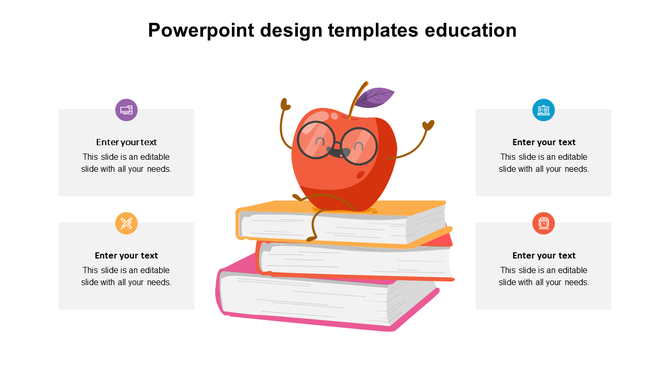 Powerpoint design templates education

Enter your text
This slide is an editable slide with all your needs.

Enter your text
This slide is an editable slide with all your needs.

Enter your text
This slide is an editable slide with all your needs.

Enter your text
This slide is an editable slide with all your needs.